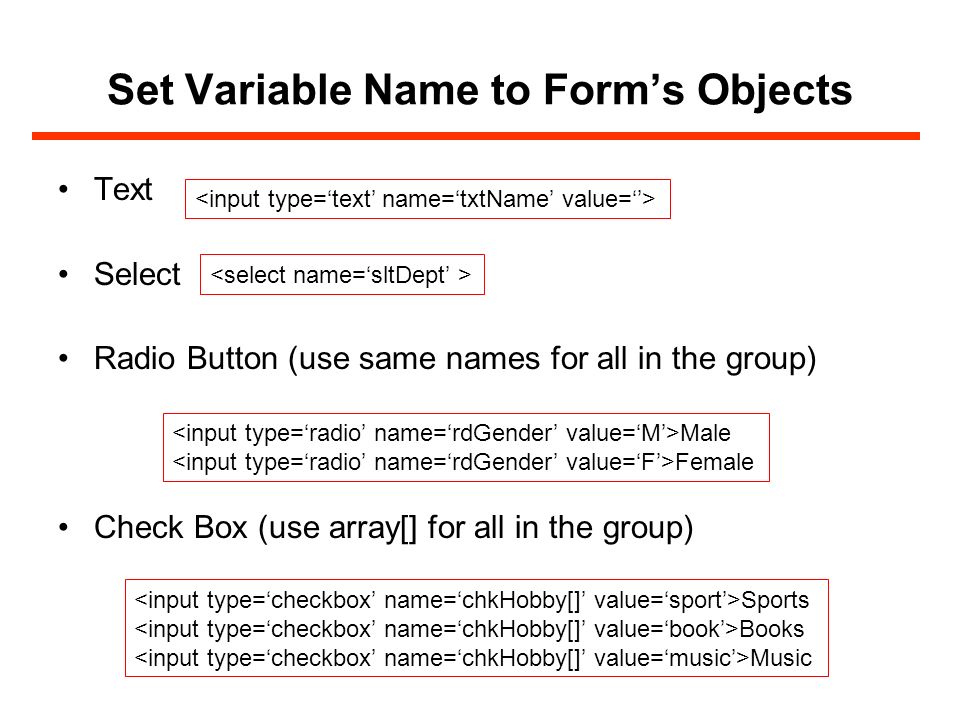 Set Variable Name to Form’s Objects

• Text

<input type=‘text’ name=‘txtName’ value=‘’>

• Select

<select name=‘sltDept’ >

• Radio Button (use same names for all in the group)

<input type=‘radio’ name=‘rdGender’ value=‘M’>Male
<input type=‘radio’ name=‘rdGender’ value=‘F’>Female

• Check Box (use array[] for all in the group)

<input type=‘checkbox’ name=‘chkHobby[]’ value=‘sport’>Sports
<input type=‘checkbox’ name=‘chkHobby[]’ value=‘book’>Books
<input type=‘checkbox’ name=‘chkHobby[]’ value=‘music’>Music